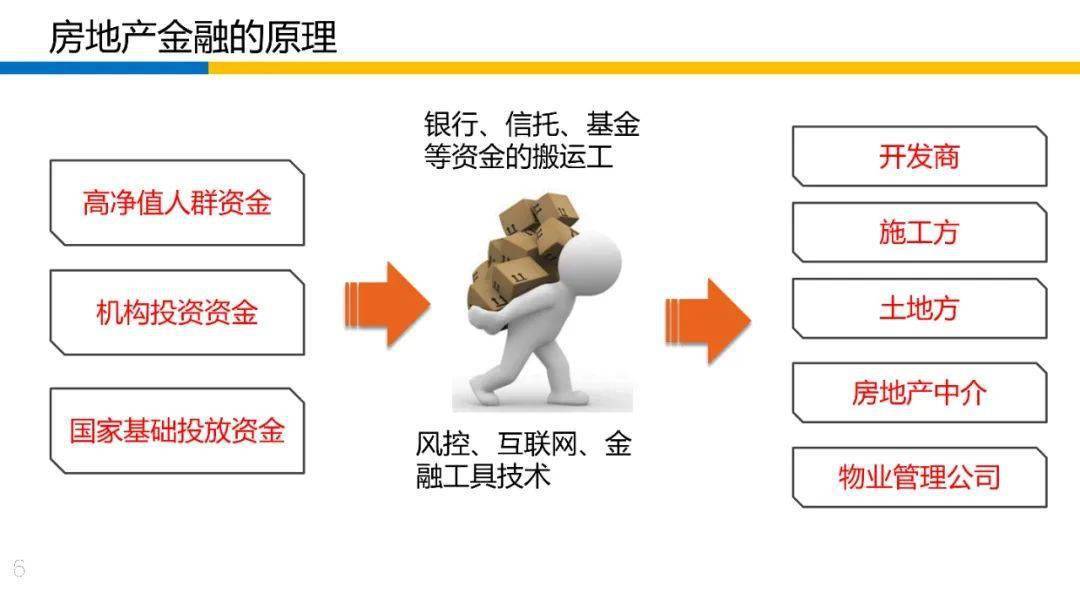 房地产金融的原理

高净值人群资金

机构投资资金

国家基础投放资金

银行、信托、基金等资金的搬运工

风控、互联网、金融工具技术

开发商

施工方

土地方

房地产中介

物业管理公司

6